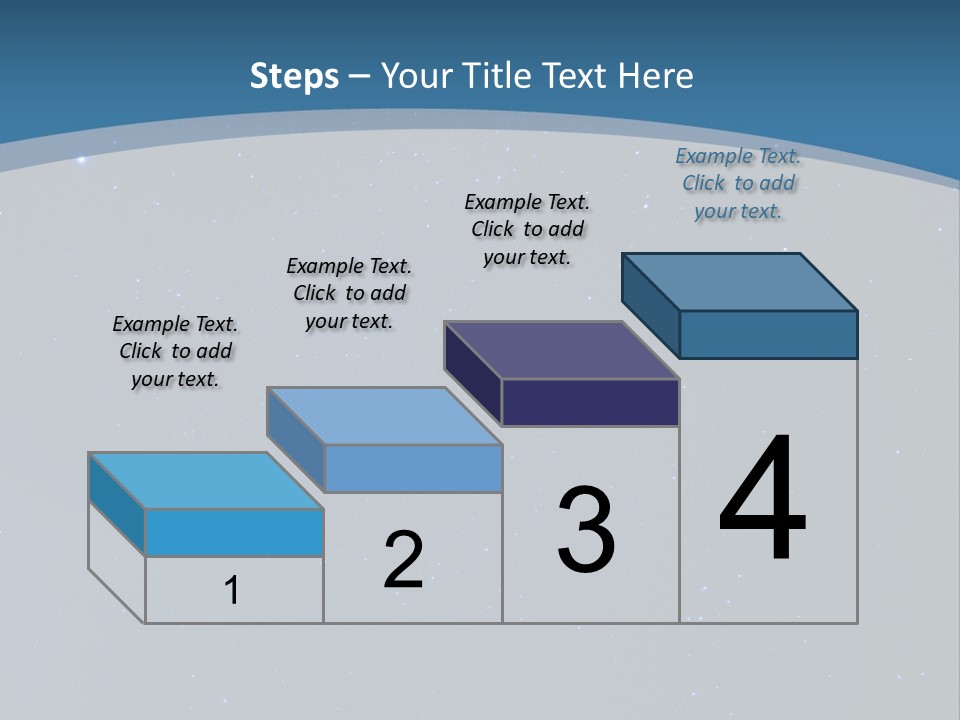 Steps – Your Title Text Here

Example Text. Click to add your text.

Example Text. Click to add your text.

Example Text. Click to add your text.

Example Text. Click to add your text.

1

2

3

4